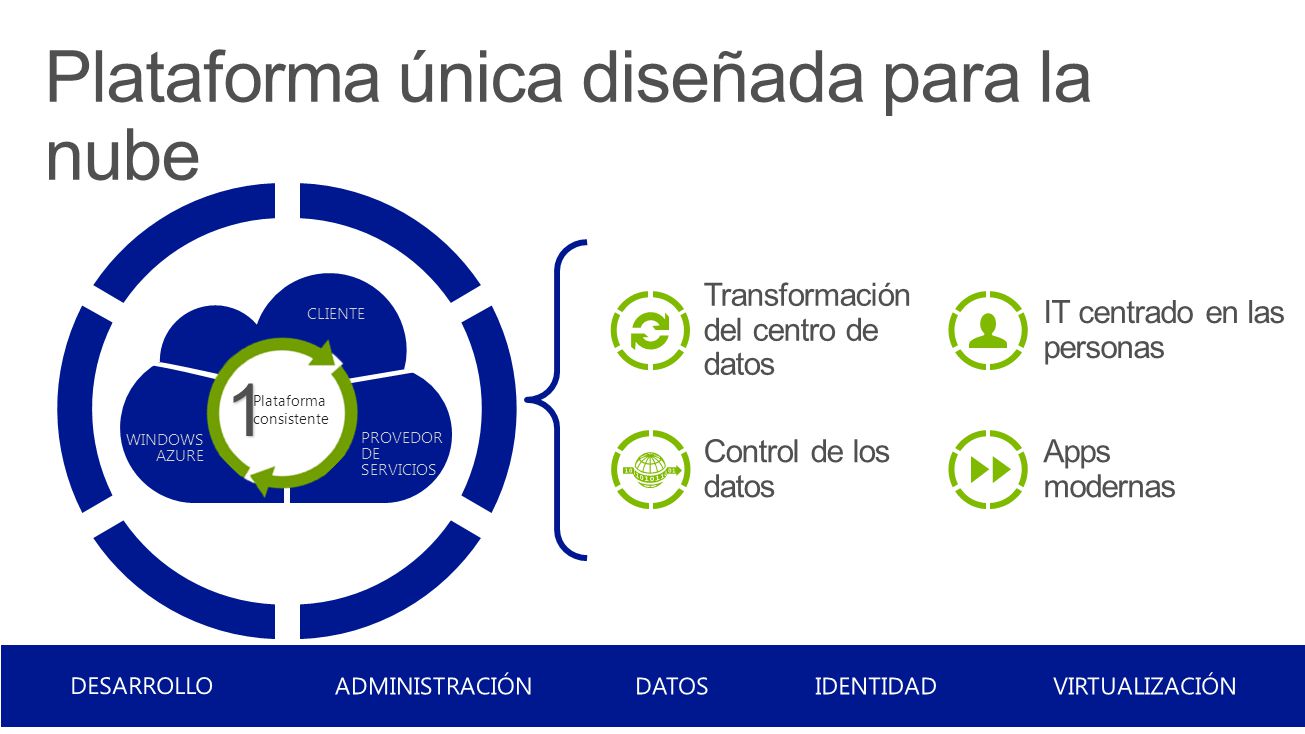 Plataforma única diseñada para la nube

CLIENTE

1 Plataforma consistente

WINDOWS AZURE

PROVEDOR DE SERVICIOS

Transformación del centro de datos

IT centrado en las personas

Control de los datos

Apps modernas

DESARROLLO

ADMINISTRACIÓN

DATOS

IDENTIDAD

VIRTUALIZACIÓN